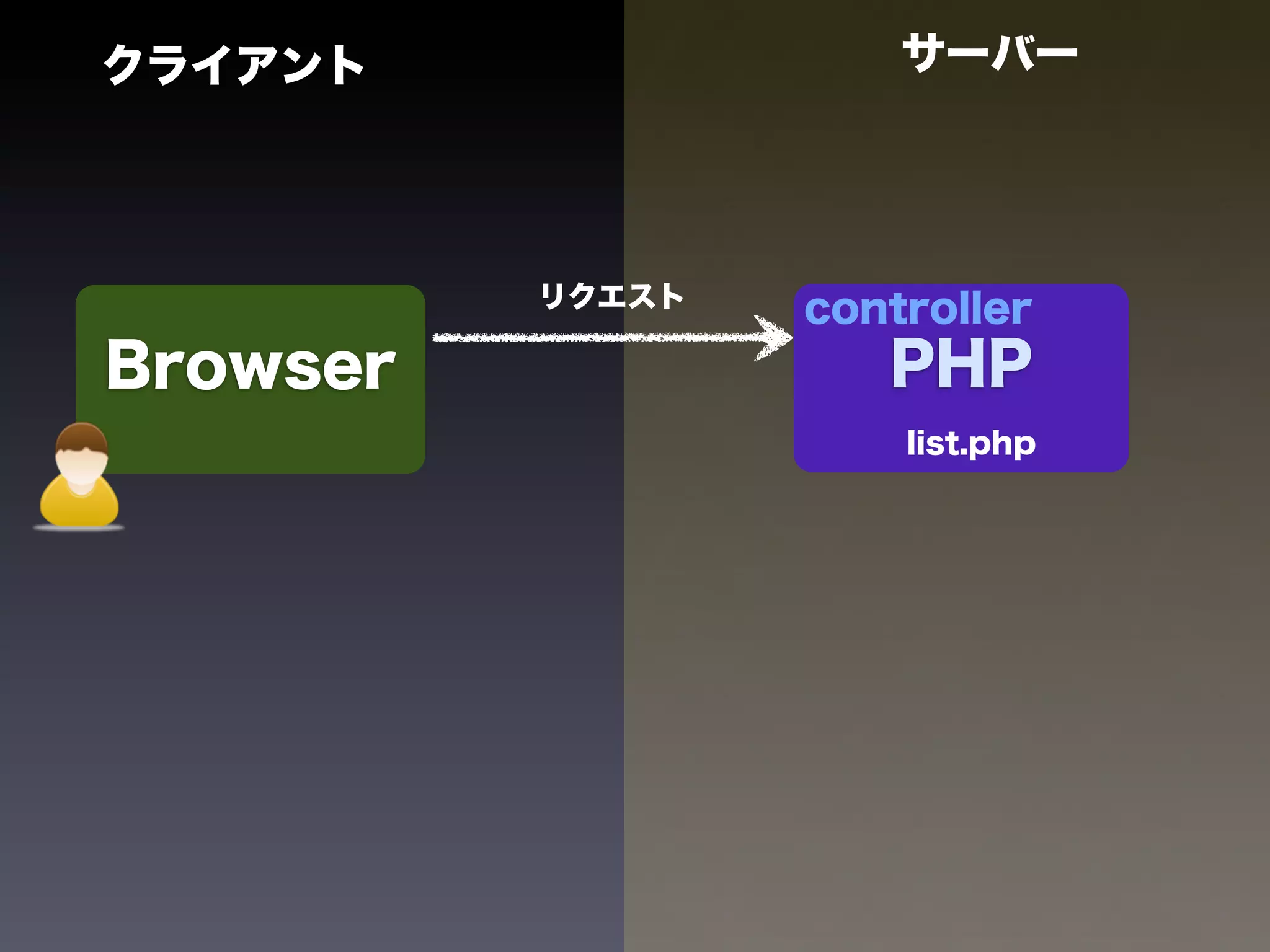 クライアント

サーバー

Browser

リクエスト

controller
PHP
list.php